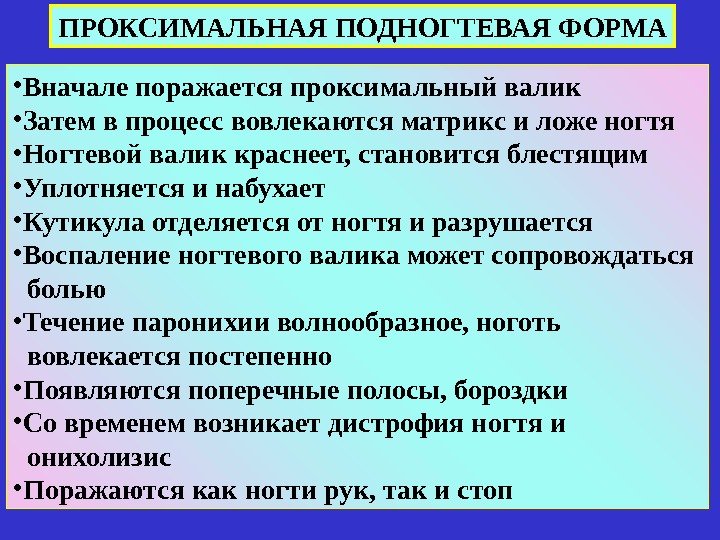 ПРОКСИМАЛЬНАЯ ПОДНОГТЕВАЯ ФОРМА

•Вначале поражается проксимальный валик
•Затем в процесс вовлекаются матрикс и ложе ногтя
•Ногтевой валик краснеет, становится блестящим
•Уплотняется и набухает
•Кутикула отделяется от ногтя и разрушается
•Воспаление ногтевого валика может сопровождаться болью
•Течение паронихии волнообразное, ноготь вовлекается постепенно
•Появляются поперечные полосы, бороздки
•Со временем возникает дистрофия ногтя и онихолизис
•Поражаются как ногти рук, так и стоп